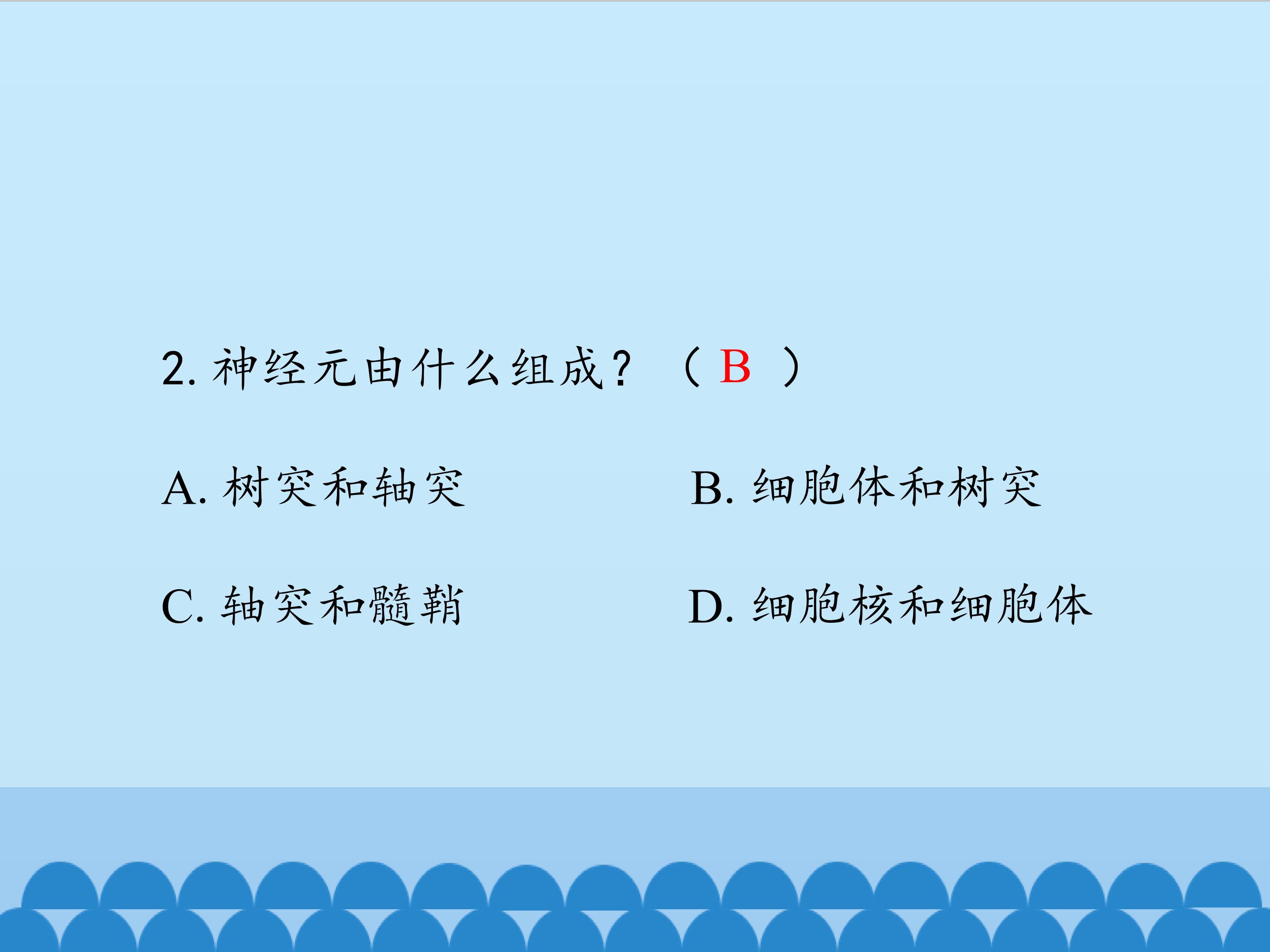 2. 神经元由什么组成？（ B ）

A. 树突和轴突

B. 细胞体和树突

C. 轴突和髓鞘

D. 细胞核和细胞体